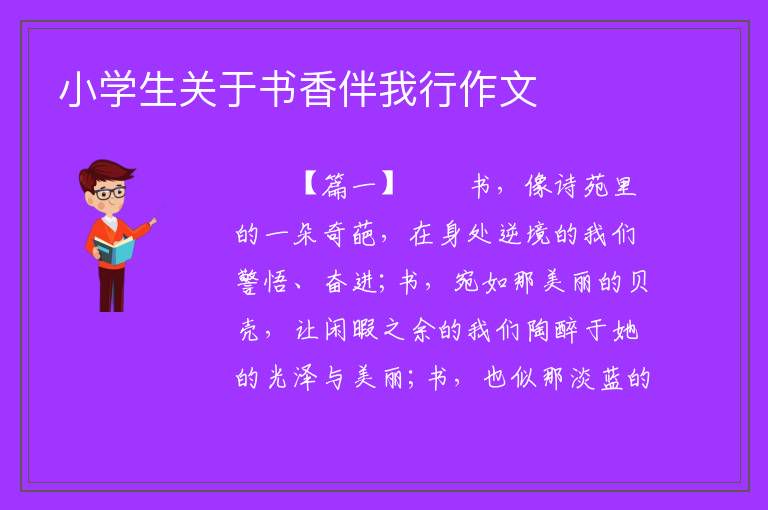 小学生关于书香伴我行作文

【篇一】　　书，像诗苑里的一朵奇葩，在身处逆境的我们警悟、奋进；书，宛如那美丽的贝壳，让闲暇之余的我们陶醉于她的光泽与美丽；书，也似那淡蓝的